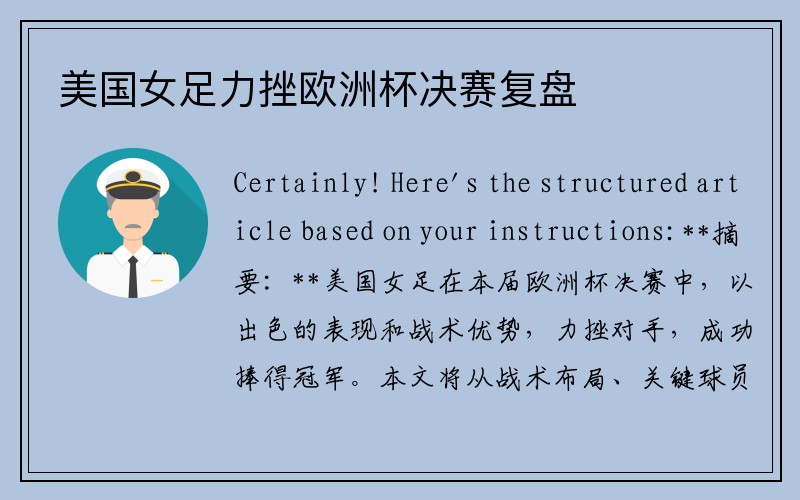 美国女足力挫欧洲杯决赛复盘

Certainly! Here's the structured article based on your instructions: **摘要：**美国女足在本届欧洲杯决赛中，以出色的表现和战术优势，力挫对手，成功捧得冠军。本文将从战术布局、关键球员